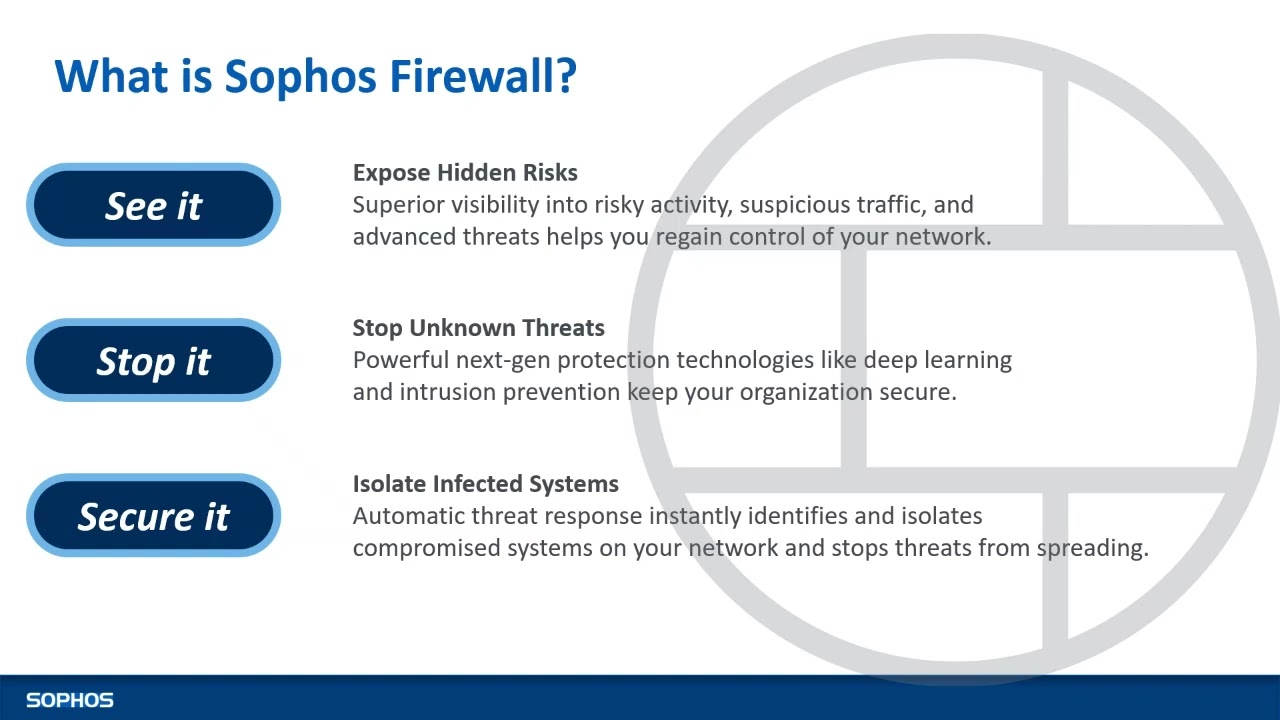 What is Sophos Firewall?

See it

Expose Hidden Risks
Superior visibility into risky activity, suspicious traffic, and advanced threats helps you regain control of your network.

Stop it

Stop Unknown Threats
Powerful next-gen protection technologies like deep learning and intrusion prevention keep your organization secure.

Secure it

Isolate Infected Systems
Automatic threat response instantly identifies and isolates compromised systems on your network and stops threats from spreading.

SOPHOS